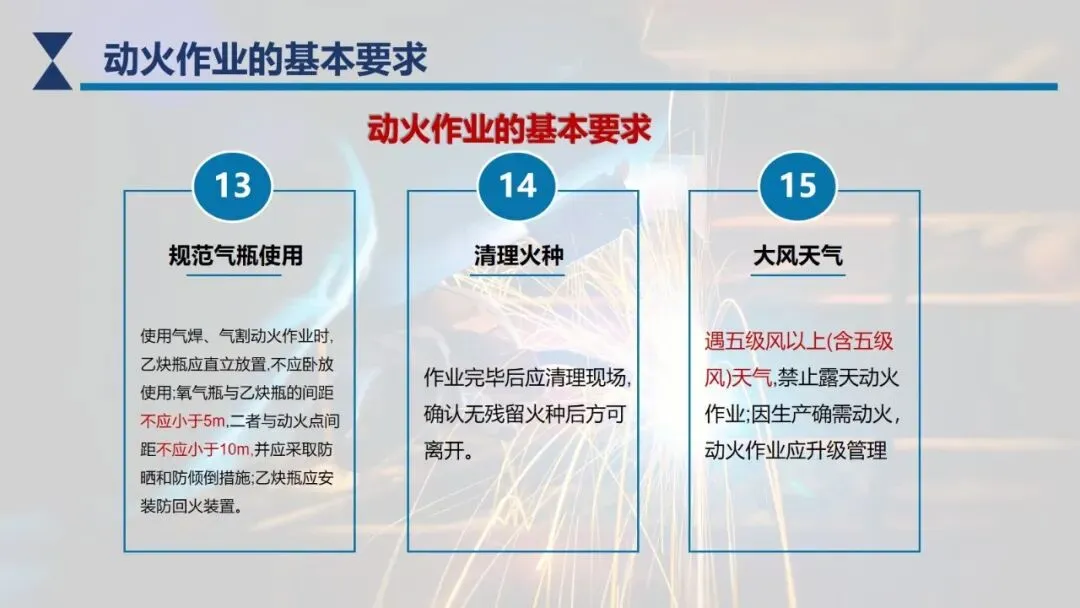 动火作业的基本要求

动火作业的基本要求

13

规范气瓶使用

使用气焊、气割动火作业时,乙炔瓶应直立放置,不应卧放使用;氧气瓶与乙炔瓶的间距不应小于5m,二者与动火点间距不应小于10m,并应采取防晒和防倾倒措施;乙炔瓶应安装防回火装置。

14

清理火种

作业完毕后应清理现场,确认无残留火种后方可离开。

15

大风天气

遇五级风以上(含五级风)天气,禁止露天动火作业;因生产确需动火,动火作业应升级管理